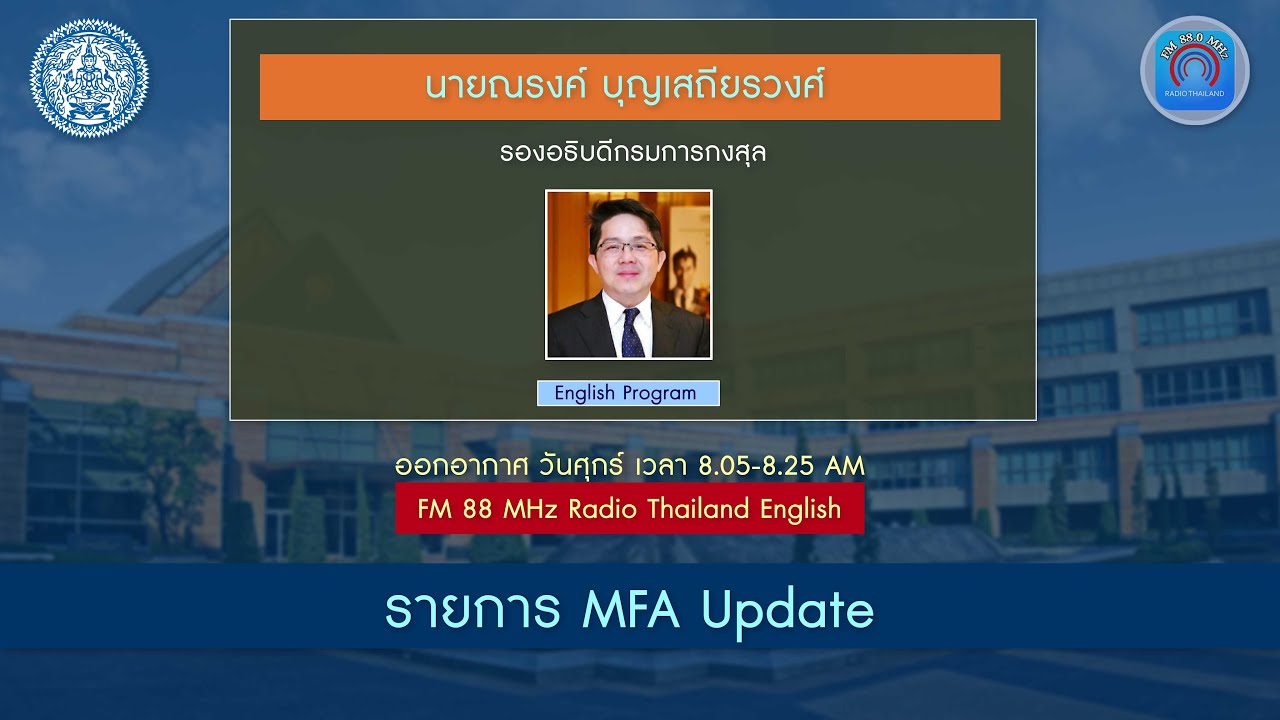 FM 88.0 MHz
RADIO THAILAND

นายณรงค์ บุญเสถียรวงศ์

รองอธิบดีกรมการกงสุล

English Program

ออกอากาศ วันศุกร์ เวลา 8.05-8.25 AM

FM 88 MHz Radio Thailand English

รายการ MFA Update